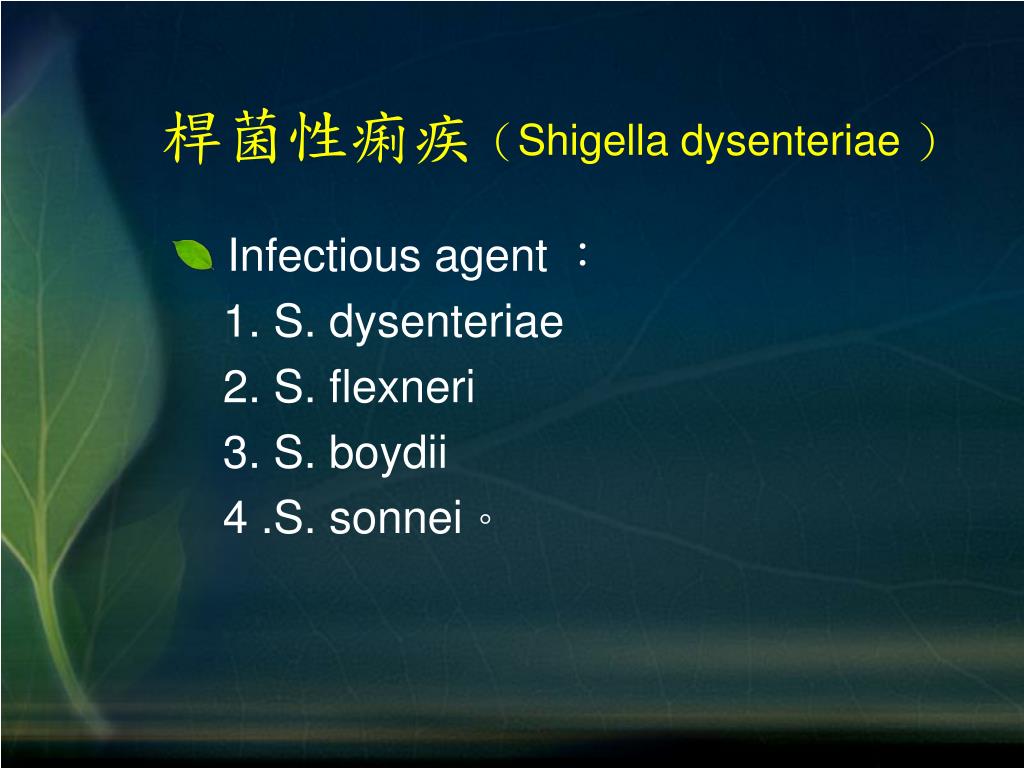 桿菌性痢疾（Shigella dysenteriae ）

Infectious agent ：
1. S. dysenteriae
2. S. flexneri
3. S. boydii
4 .S. sonnei。